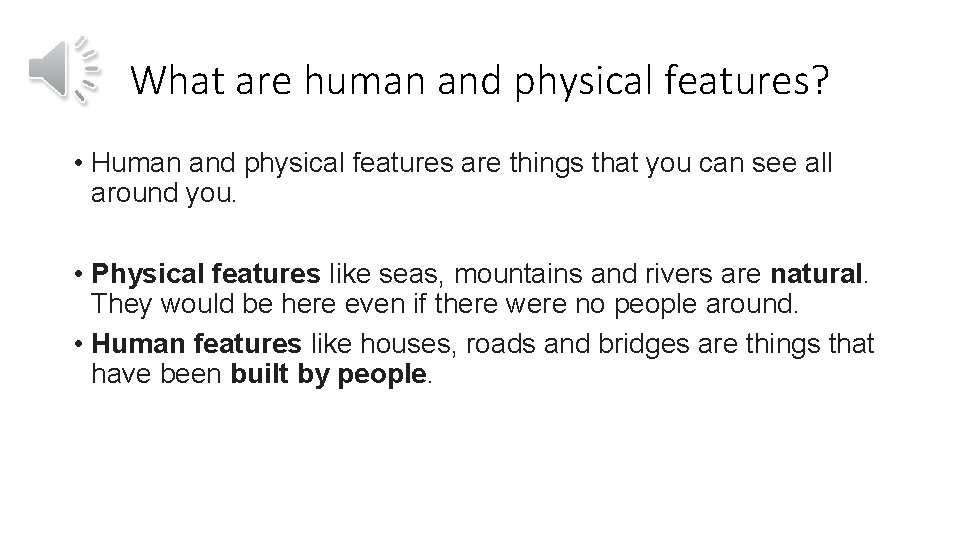 What are human and physical features?

• Human and physical features are things that you can see all around you.

• Physical features like seas, mountains and rivers are natural. They would be here even if there were no people around.

• Human features like houses, roads and bridges are things that have been built by people.